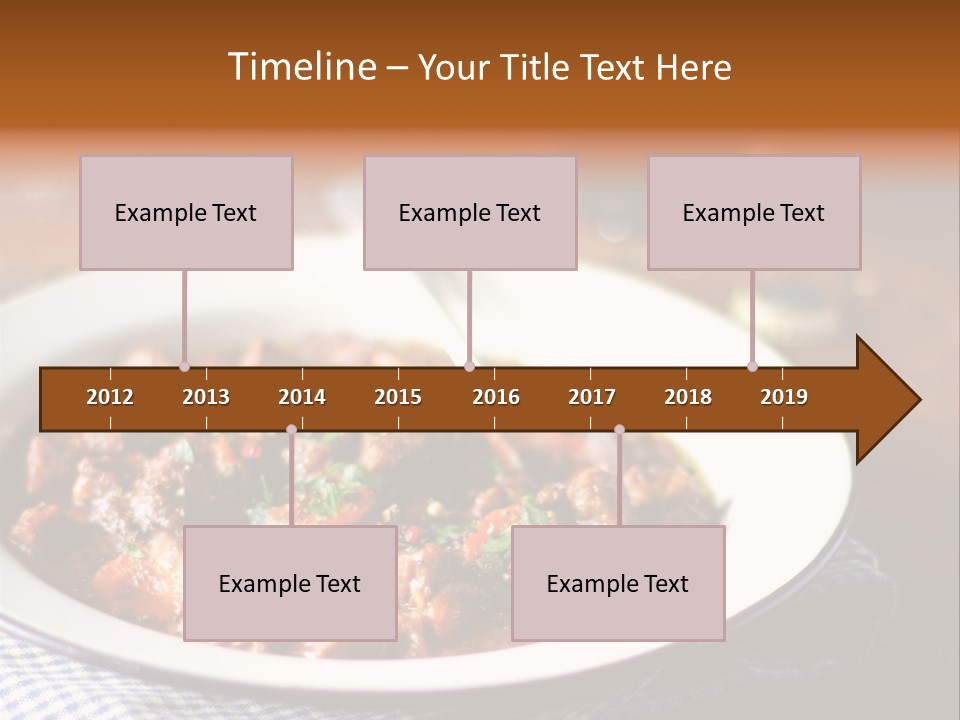 Timeline – Your Title Text Here

Example Text

Example Text

Example Text

2012 2013 2014 2015 2016 2017 2018 2019

Example Text

Example Text